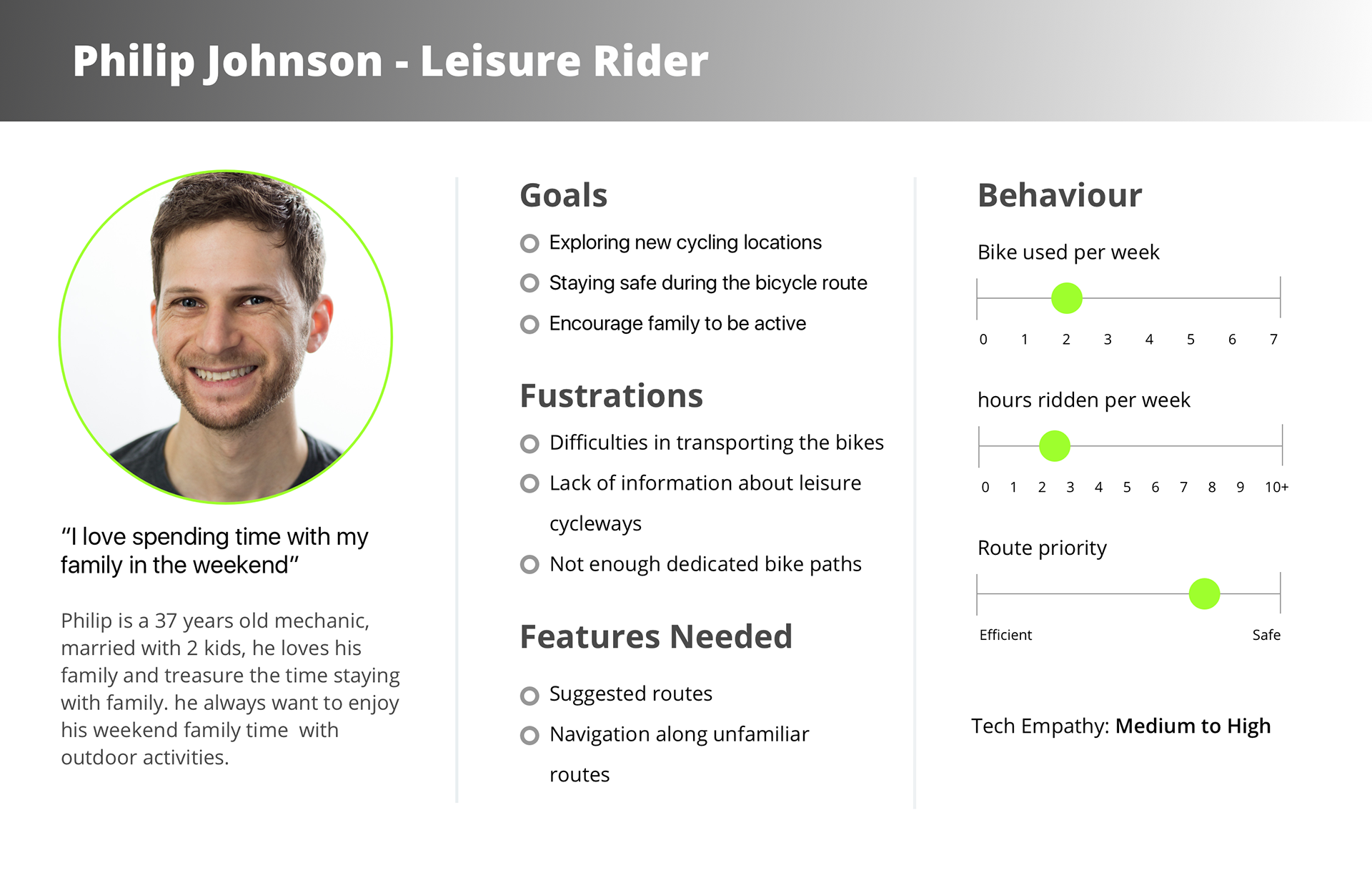 Philip Johnson - Leisure Rider

“I love spending time with my family in the weekend”

Philip is a 37 years old mechanic, married with 2 kids, he loves his family and treasure the time staying with family. he always want to enjoy his weekend family time  with outdoor activities.

Goals

Exploring new cycling locations

Staying safe during the bicycle route

Encourage family to be active

Fustrations

Difficulties in transporting the bikes

Lack of information about leisure cycleways

Not enough dedicated bike paths

Features Needed

Suggested routes

Navigation along unfamiliar routes

Behaviour

Bike used per week

0 1 2 3 4 5 6 7

hours ridden per week

0 1 2 3 4 5 6 7 8 9 10+

Route priority

Efficient Safe

Tech Empathy: Medium to High